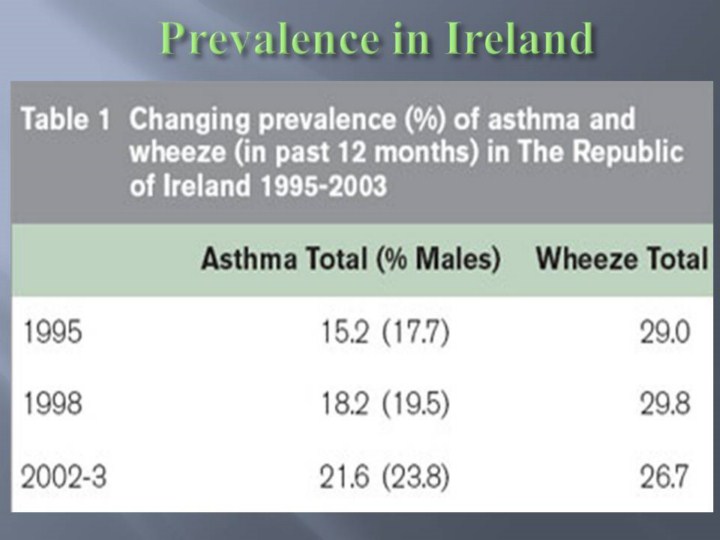 Prevalence in Ireland

Table 1 Changing prevalence (%) of asthma and wheeze (in past 12 months) in The Republic of Ireland 1995-2003

| | Asthma Total (% Males) | Wheeze Total |
|---|---|---|
| 1995 | 15.2 (17.7) | 29.0 |
| 1998 | 18.2 (19.5) | 29.8 |
| 2002-3 | 21.6 (23.8) | 26.7 |